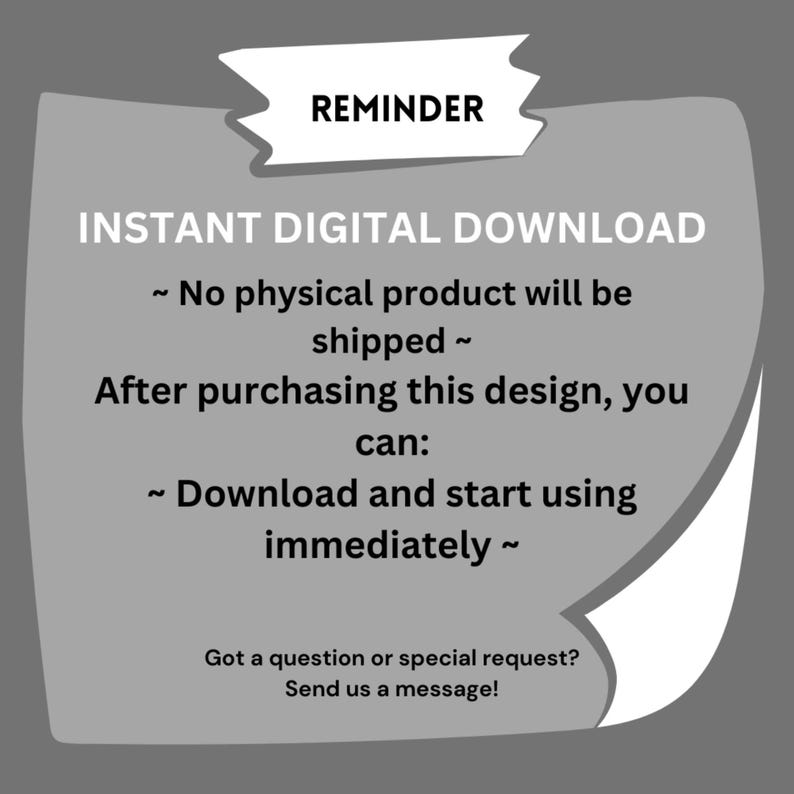 REMINDER

INSTANT DIGITAL DOWNLOAD

~ No physical product will be shipped ~
After purchasing this design, you can:
~ Download and start using immediately ~

Got a question or special request?
Send us a message!